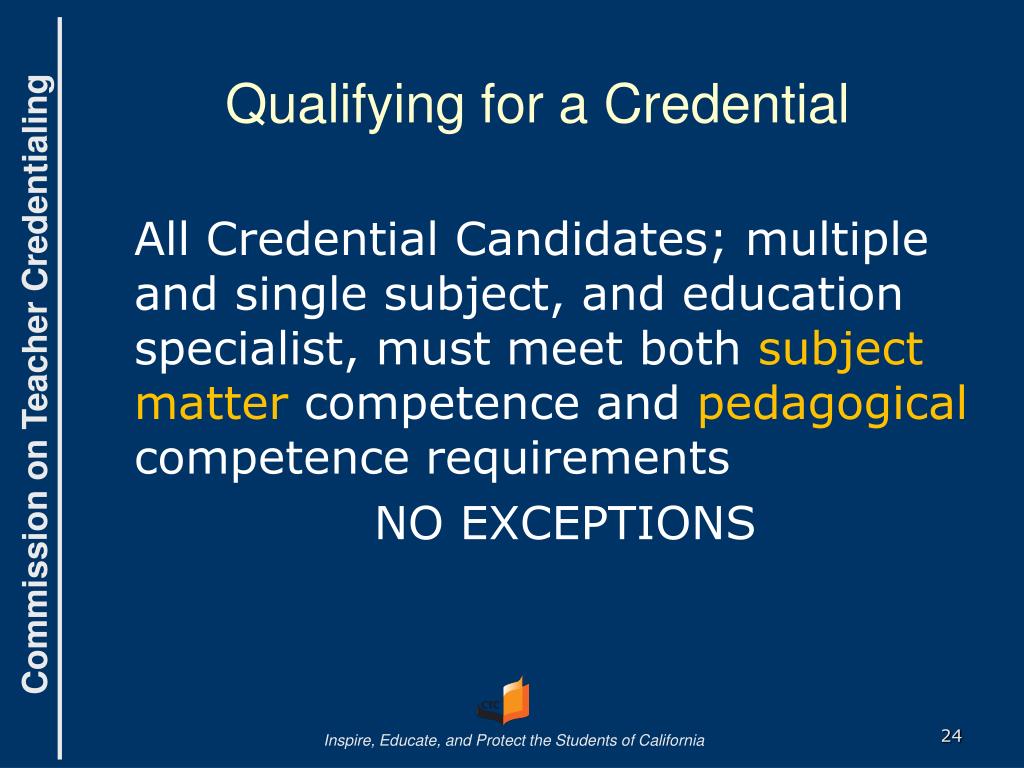 Commission on Teacher Credentialing

Qualifying for a Credential

All Credential Candidates; multiple and single subject, and education specialist, must meet both subject matter competence and pedagogical competence requirements

NO EXCEPTIONS

CTC

Inspire, Educate, and Protect the Students of California

24